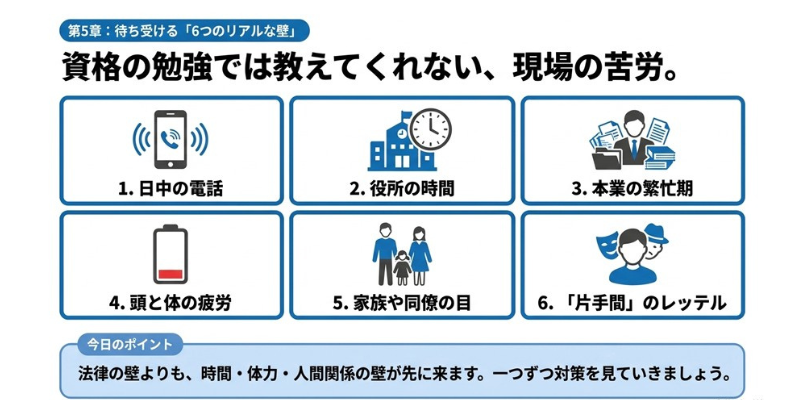 第5章：待ち受ける「6つのリアルな壁」

資格の勉強では教えてくれない、現場の苦労。

1. 日中の電話

2. 役所の時間

3. 本業の繁忙期

4. 頭と体の疲労

5. 家族や同僚の目

6. 「片手間」のレッテル

今日のポイント

法律の壁よりも、時間・体力・人間関係の壁が先に来ます。一つずつ対策を見ていきましょう。